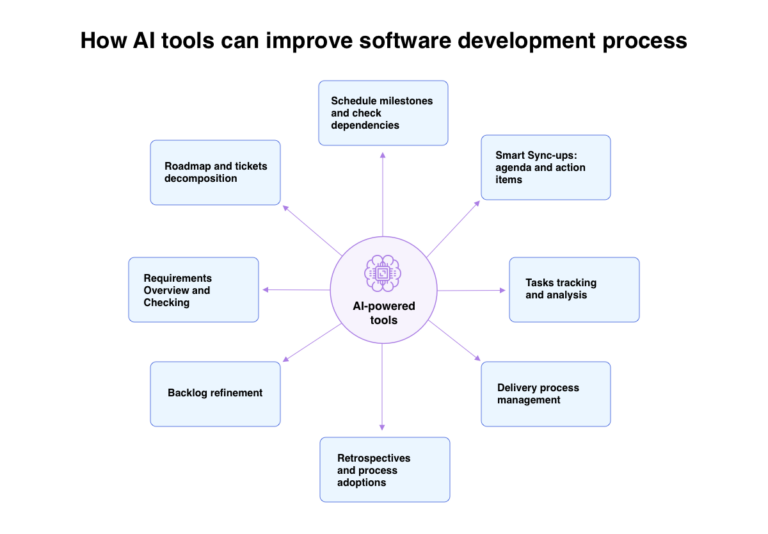 How AI tools can improve software development process

Schedule milestones and check dependencies

Roadmap and tickets decomposition

Smart Sync-ups: agenda and action items

Requirements Overview and Checking

AI-powered tools

Tasks tracking and analysis

Backlog refinement

Delivery process management

Retrospectives and process adoptions